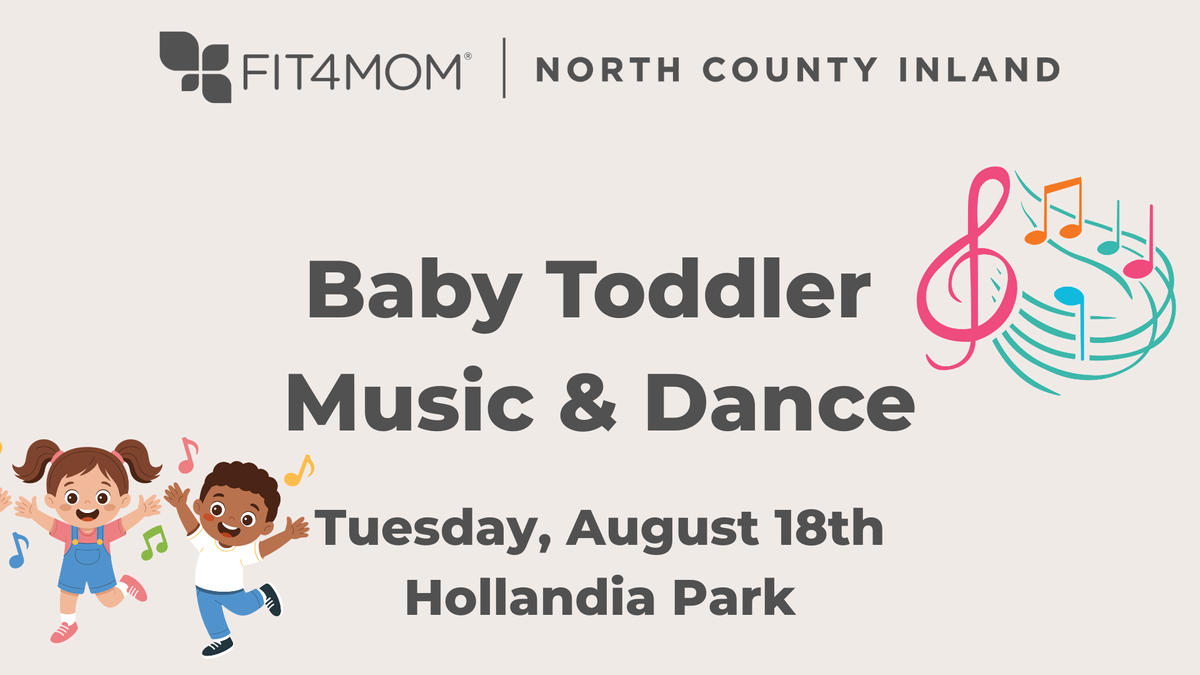 FIT4MOM® | NORTH COUNTY INLAND

Baby Toddler Music & Dance

Tuesday, August 18th
Hollandia Park